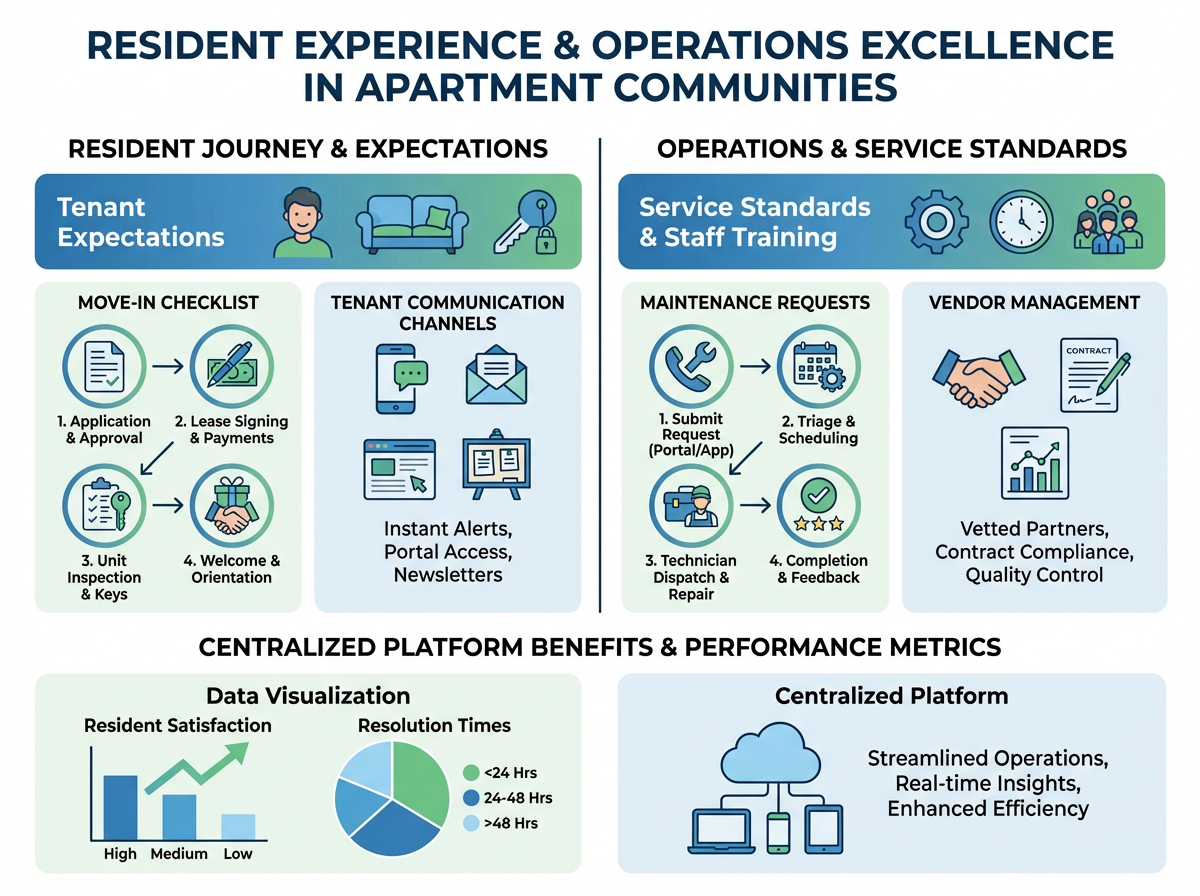 RESIDENT EXPERIENCE & OPERATIONS EXCELLENCE IN APARTMENT COMMUNITIES

RESIDENT JOURNEY & EXPECTATIONS

Tenant Expectations

MOVE-IN CHECKLIST

1. Application & Approval

2. Lease Signing & Payments

3. Unit Inspection & Keys

4. Welcome & Orientation

TENANT COMMUNICATION CHANNELS

Instant Alerts, Portal Access, Newsletters

OPERATIONS & SERVICE STANDARDS

Service Standards & Staff Training

MAINTENANCE REQUESTS

1. Submit Request (Portal/App)

2. Triage & Scheduling

3. Technician Dispatch & Repair

4. Completion & Feedback

VENDOR MANAGEMENT

CONTRACT

Vetted Partners, Contract Compliance, Quality Control

CENTRALIZED PLATFORM BENEFITS & PERFORMANCE METRICS

Data Visualization

Resident Satisfaction

High Medium Low

Resolution Times

<24 Hrs
24-48 Hrs
>48 Hrs

Centralized Platform

Streamlined Operations, Real-time Insights, Enhanced Efficiency